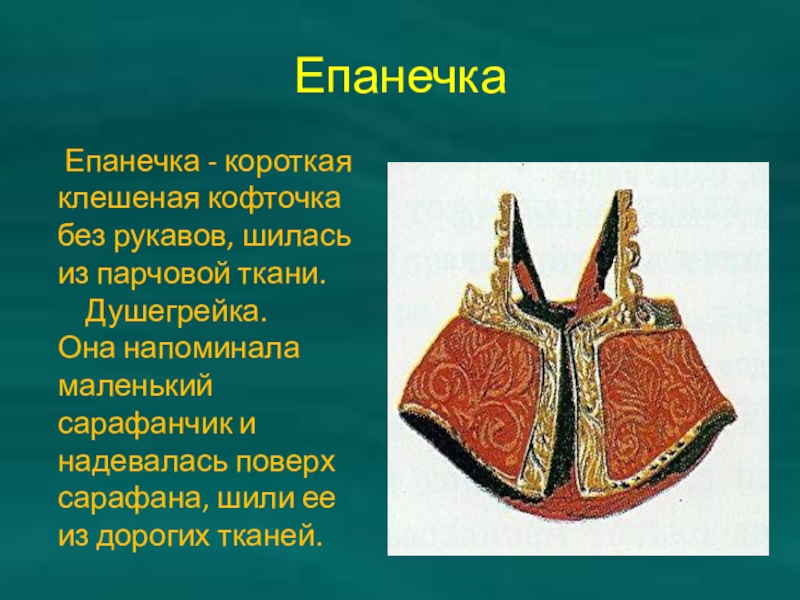 Епанечка

Епанечка - короткая клешеная кофточка без рукавов, шилась из парчовой ткани.

Душегрейка. Она напоминала маленький сарафанчик и надевалась поверх сарафана, шили ее из дорогих тканей.